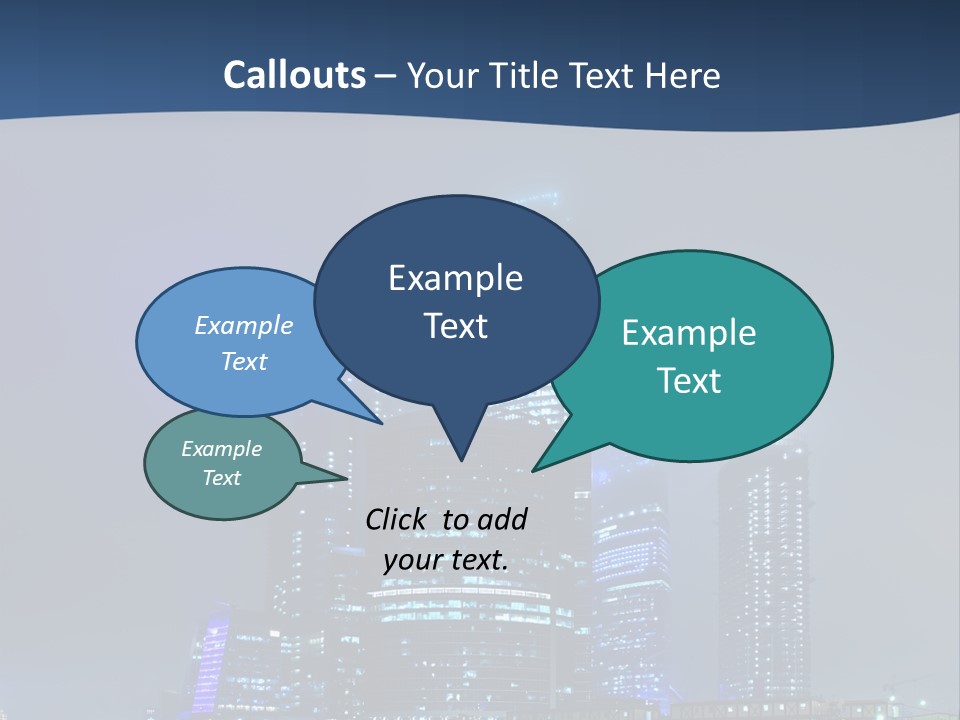 Callouts – Your Title Text Here

Example Text

Example Text

Example Text

Example Text

Click to add your text.